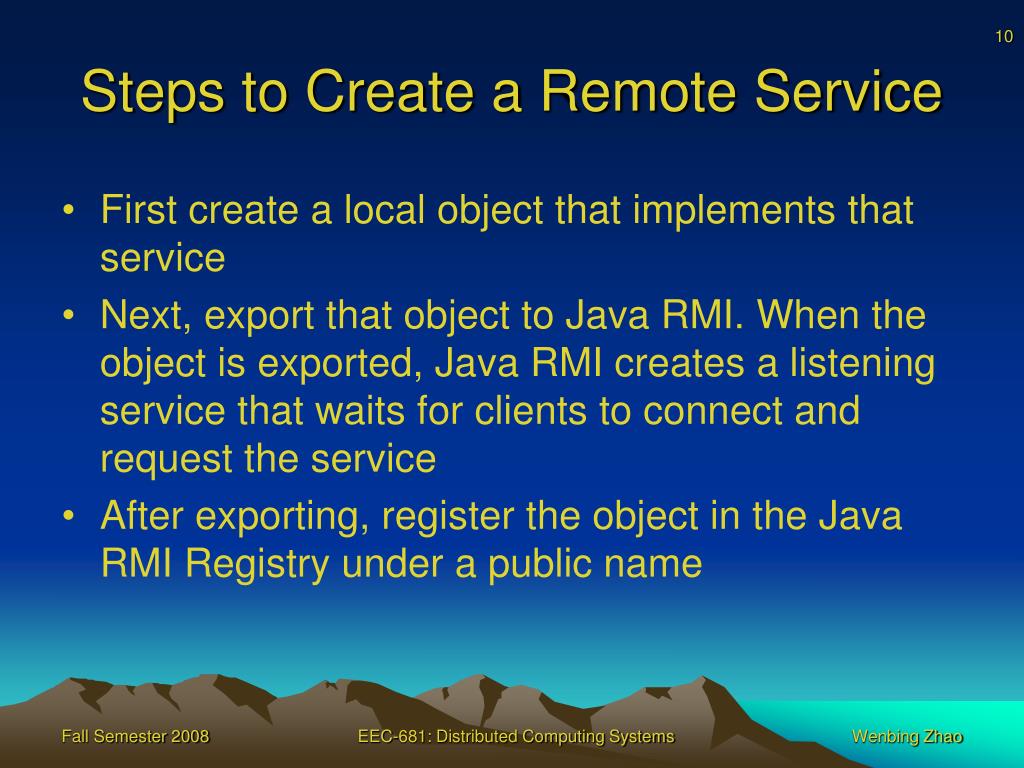 10

Steps to Create a Remote Service

• First create a local object that implements that service
• Next, export that object to Java RMI. When the object is exported, Java RMI creates a listening service that waits for clients to connect and request the service
• After exporting, register the object in the Java RMI Registry under a public name

Fall Semester 2008

EEC-681: Distributed Computing Systems

Wenbing Zhao